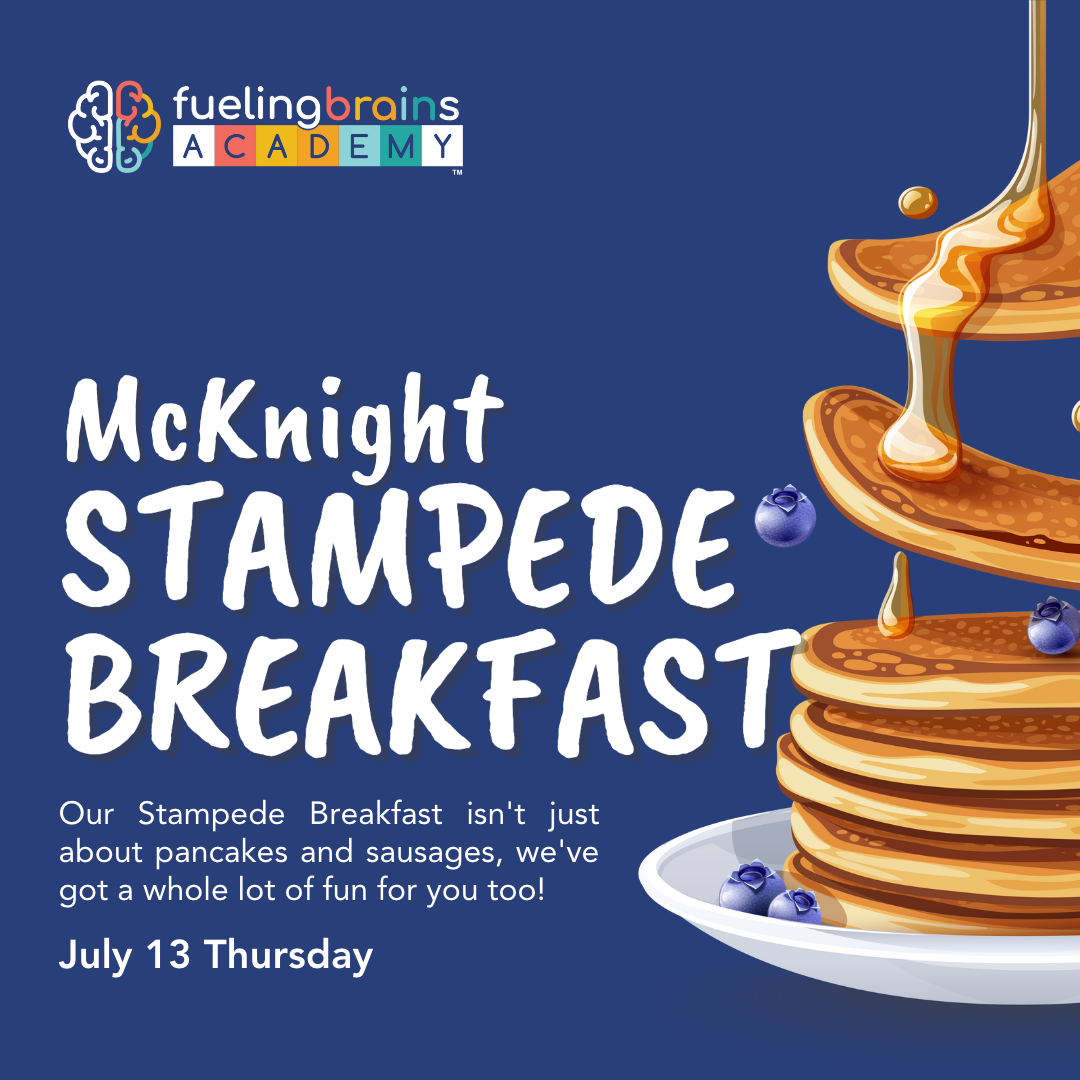 fuelingbrains
ACADEMY
™

McKnight
STAMPEDE
BREAKFAST

Our Stampede Breakfast isn't just about pancakes and sausages, we've got a whole lot of fun for you too!

July 13 Thursday